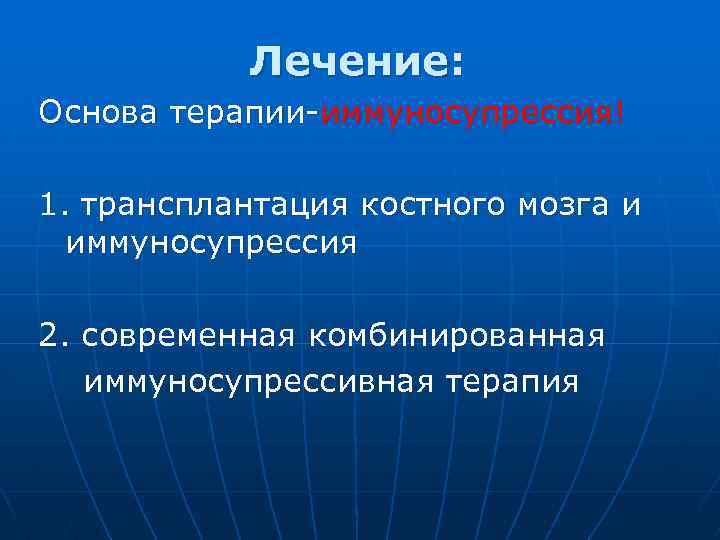 Лечение:

Основа терапии-иммуносупрессия!

1. трансплантация костного мозга и иммуносупрессия

2. современная комбинированная иммуносупрессивная терапия